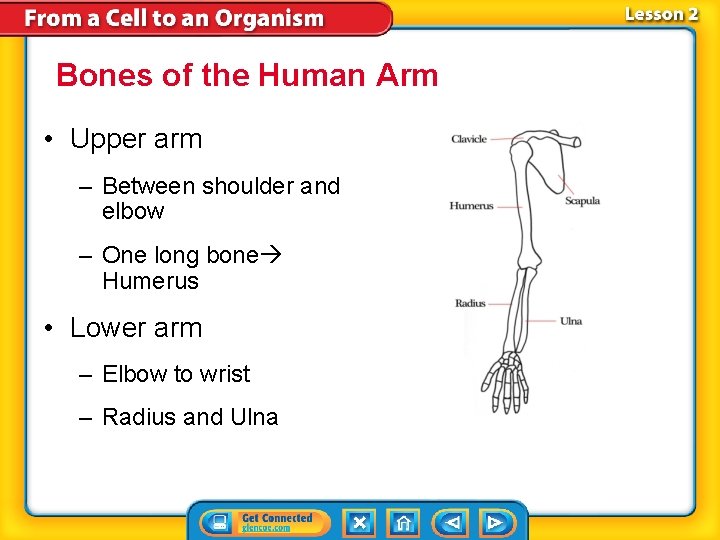 From a Cell to an Organism

Lesson 2

Bones of the Human Arm

• Upper arm

– Between shoulder and elbow

– One long bone→ Humerus

• Lower arm

– Elbow to wrist

– Radius and Ulna

Clavicle

Humerus

Scapula

Radius

Ulna

Get Connected
glencoe.com